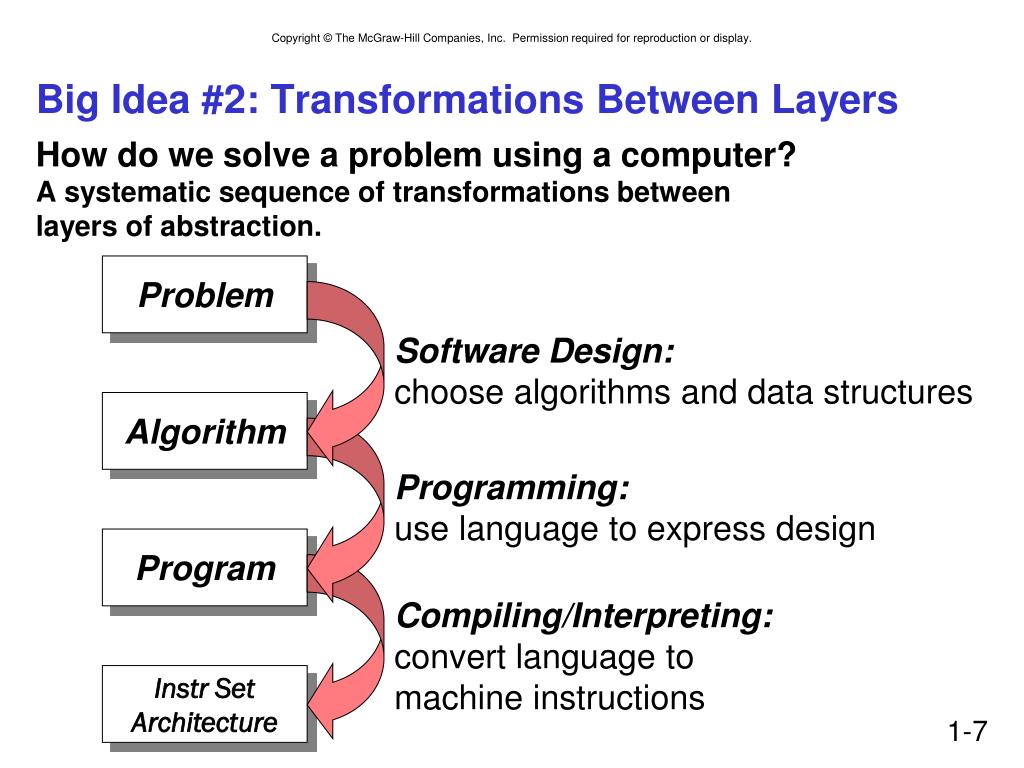 Copyright © The McGraw-Hill Companies, Inc. Permission required for reproduction or display.

Big Idea #2: Transformations Between Layers

How do we solve a problem using a computer?
A systematic sequence of transformations between layers of abstraction.

Problem

Software Design:
choose algorithms and data structures

Algorithm

Programming:
use language to express design

Program

Compiling/Interpreting:
convert language to machine instructions

Instr Set Architecture

1-7